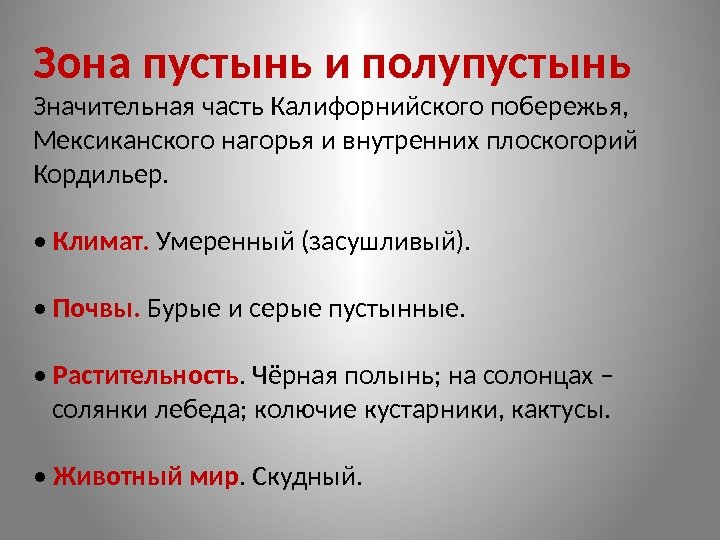 Зона пустынь и полупустынь
Значительная часть Калифорнийского побережья, Мексиканского нагорья и внутренних плоскогорий Кордильер.

• Климат. Умеренный (засушливый).

• Почвы. Бурые и серые пустынные.

• Растительность. Чёрная полынь; на солонцах – солянки лебеда; колючие кустарники, кактусы.

• Животный мир. Скудный.